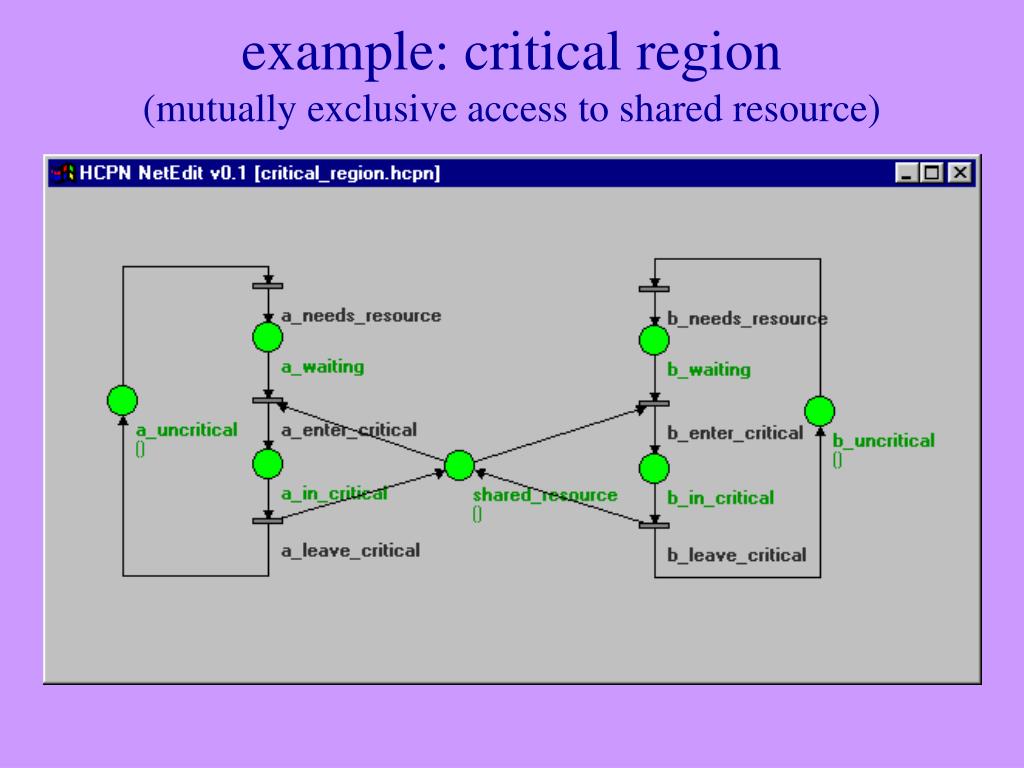 example: critical region
(mutually exclusive access to shared resource)

HCPN NetEdit v0.1 [critical_region.hcpn]

a_needs_resource
a_waiting
a_uncritical
()
a_enter_critical
a_in_critical
a_leave_critical
shared_resource
()
b_needs_resource
b_waiting
b_enter_critical
b_uncritical
()
b_in_critical
b_leave_critical